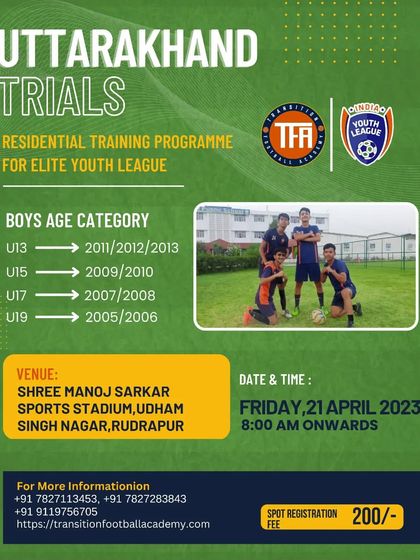 UTTARAKHAND TRIALS

RESIDENTIAL TRAINING PROGRAMME FOR ELITE YOUTH LEAGUE

TRANSITION FOOTBALL ACADEMY
TFA

INDIA
YOUTH LEAGUE

BOYS AGE CATEGORY
U13 → 2011/2012/2013
U15 → 2009/2010
U17 → 2007/2008
U19 → 2005/2006

VENUE:
SHREE MANOJ SARKAR SPORTS STADIUM,UDHAM SINGH NAGAR,RUDRAPUR

DATE & TIME :
FRIDAY,21 APRIL 2023
8:00 AM ONWARDS

For More Informationion
+91 7827113453, +91 7827283843
+91 9119756705
https://transitionfootballacademy.com

SPOT REGISTRATION FEE 200/-